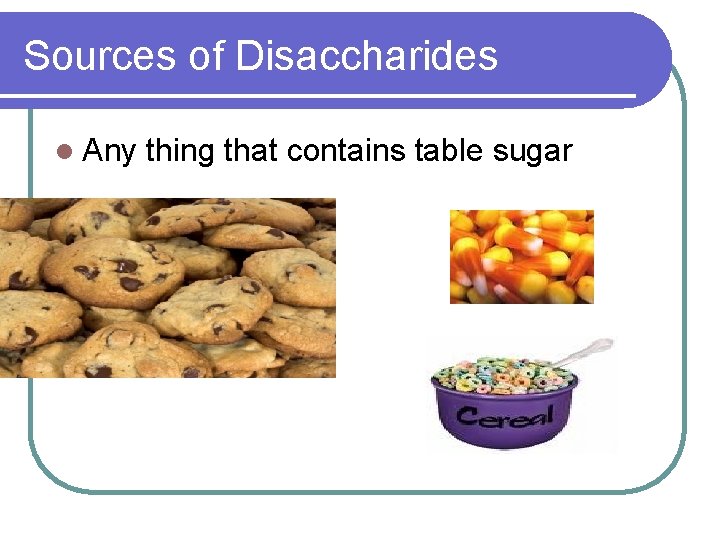 Sources of Disaccharides

Any thing that contains table sugar

Cereal